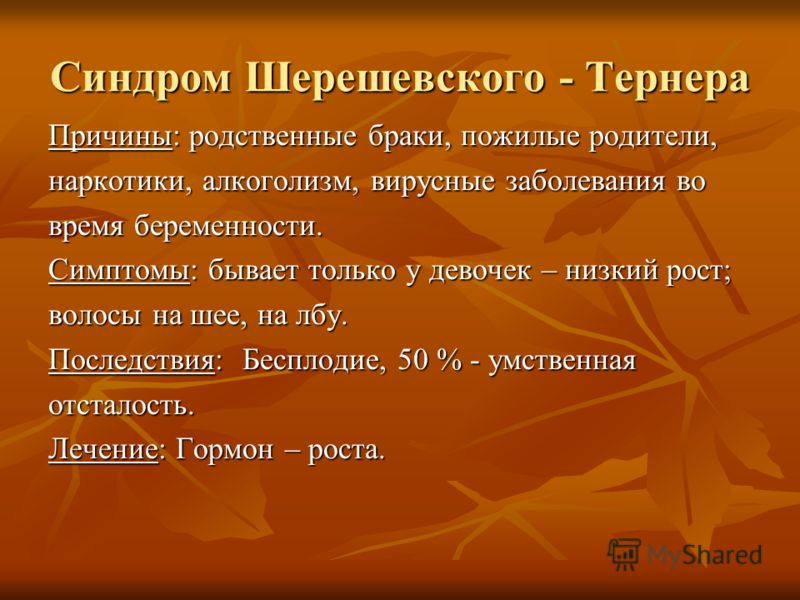 Синдром Шерешевского - Тернера

Причины: родственные браки, пожилые родители, наркотики, алкоголизм, вирусные заболевания во время беременности.

Симптомы: бывает только у девочек – низкий рост; волосы на шее, на лбу.

Последствия: Бесплодие, 50 % - умственная отсталость.

Лечение: Гормон – роста.

MyShared